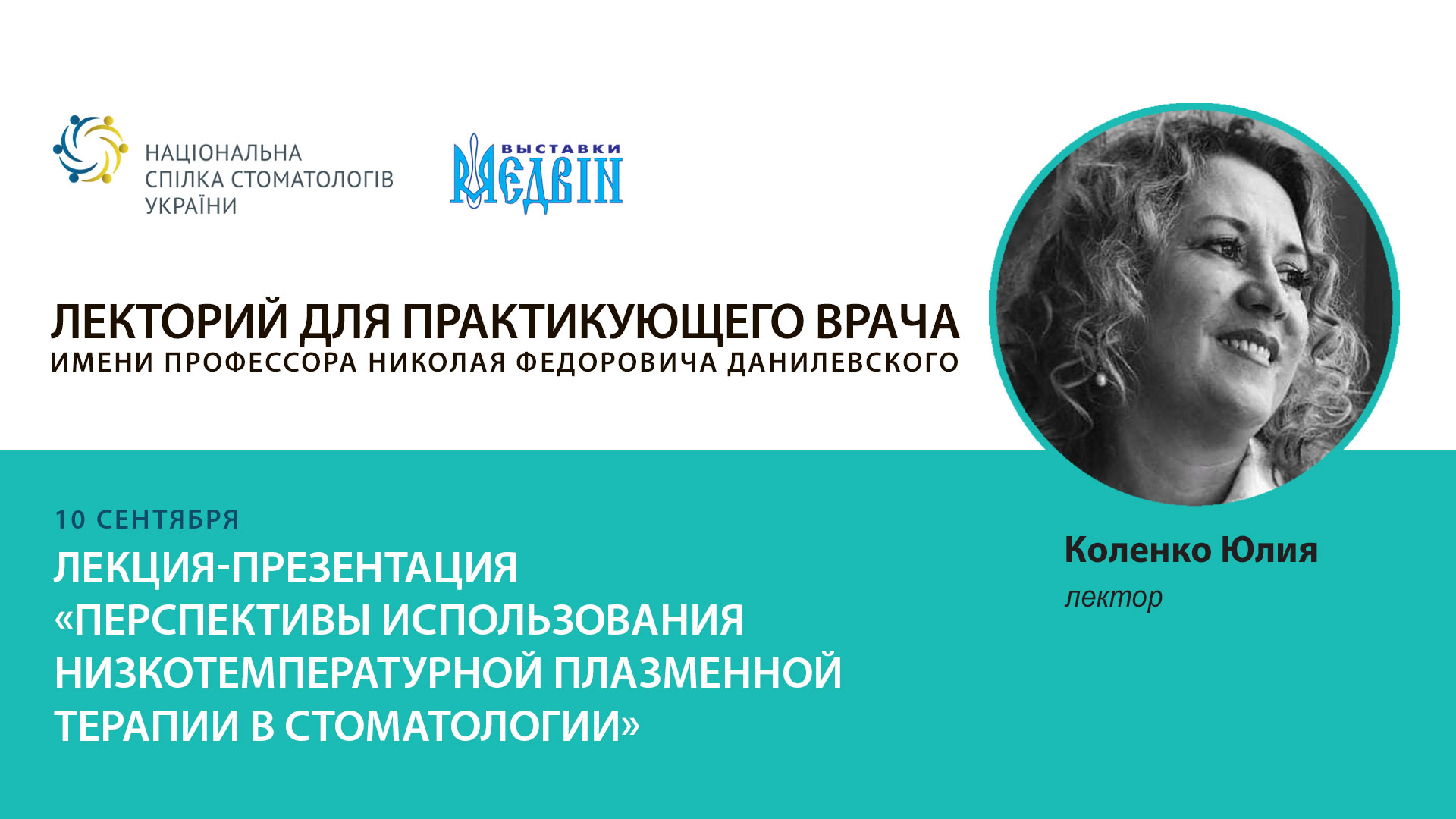 НАЦІОНАЛЬНА
СПІЛКА СТОМАТОЛОГІВ
УКРАЇНИ

ВЫСТАВКИ
МЕДВІН

ЛЕКТОРИЙ ДЛЯ ПРАКТИКУЮЩЕГО ВРАЧА
ИМЕНИ ПРОФЕССОРА НИКОЛАЯ ФЕДОРОВИЧА ДАНИЛЕВСКОГО

10 СЕНТЯБРЯ
ЛЕКЦИЯ-ПРЕЗЕНТАЦИЯ
«ПЕРСПЕКТИВЫ ИСПОЛЬЗОВАНИЯ НИЗКОТЕМПЕРАТУРНОЙ ПЛАЗМЕННОЙ ТЕРАПИИ В СТОМАТОЛОГИИ»

Коленко Юлия
лектор